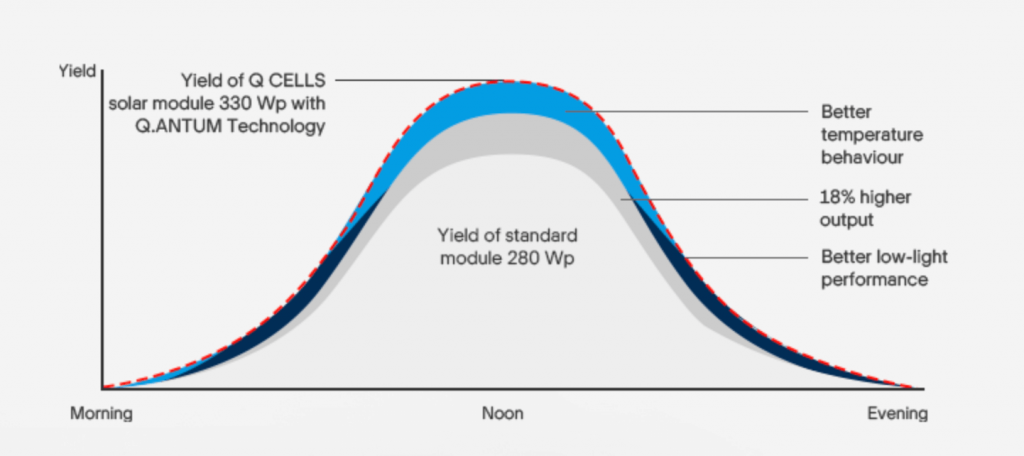 Yield

Yield of Q CELLS solar module 330 Wp with Q.ANTUM Technology

Better temperature behaviour

18% higher output

Better low-light performance

Yield of standard module 280 Wp

Morning

Noon

Evening